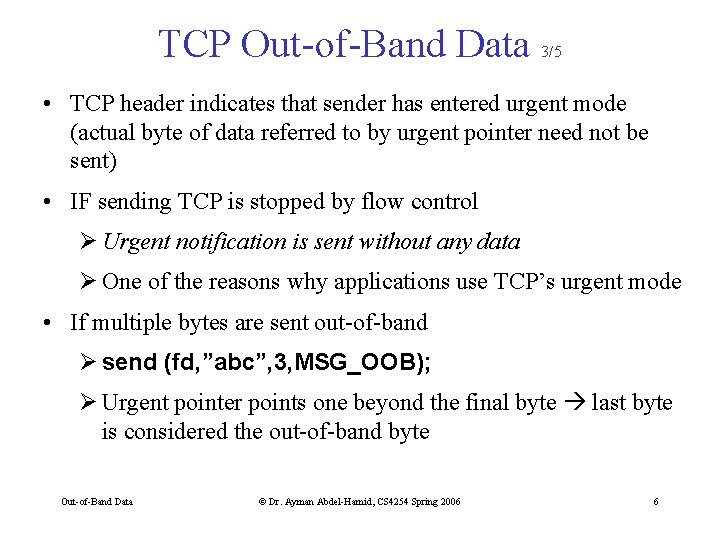 TCP Out-of-Band Data 3/5

• TCP header indicates that sender has entered urgent mode (actual byte of data referred to by urgent pointer need not be sent)

• IF sending TCP is stopped by flow control

➢ Urgent notification is sent without any data

➢ One of the reasons why applications use TCP's urgent mode

• If multiple bytes are sent out-of-band

➢ send (fd,"abc",3,MSG_OOB);

➢ Urgent pointer points one beyond the final byte → last byte is considered the out-of-band byte

Out-of-Band Data

© Dr. Ayman Abdel-Hamid, CS4254 Spring 2006

6